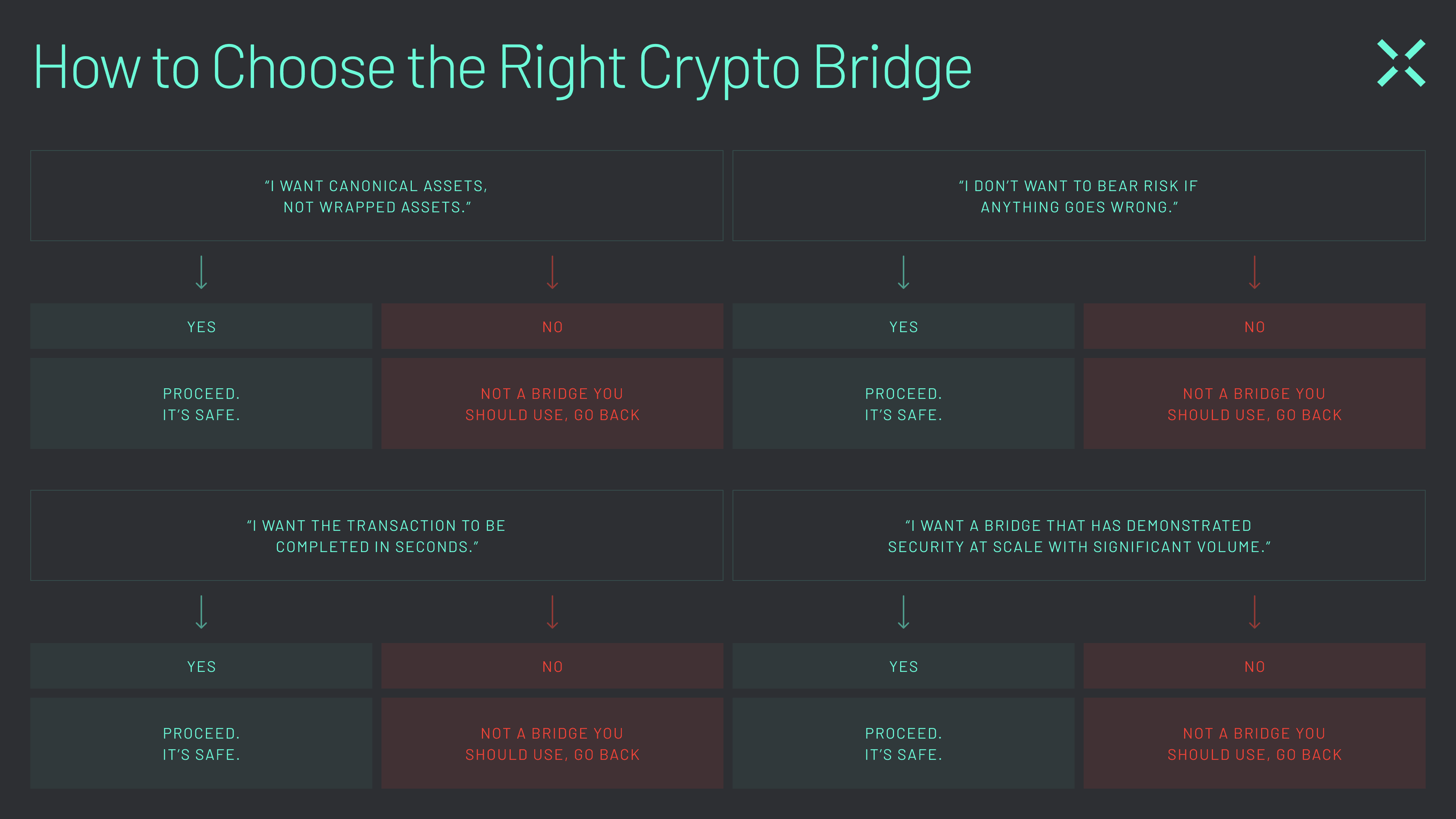 How to Choose the Right Crypto Bridge

"I WANT CANONICAL ASSETS, NOT WRAPPED ASSETS."

YES

PROCEED. IT'S SAFE.

NO

NOT A BRIDGE YOU SHOULD USE, GO BACK

"I DON'T WANT TO BEAR RISK IF ANYTHING GOES WRONG."

YES

PROCEED. IT'S SAFE.

NO

NOT A BRIDGE YOU SHOULD USE, GO BACK

"I WANT THE TRANSACTION TO BE COMPLETED IN SECONDS."

YES

PROCEED. IT'S SAFE.

NO

NOT A BRIDGE YOU SHOULD USE, GO BACK

"I WANT A BRIDGE THAT HAS DEMONSTRATED SECURITY AT SCALE WITH SIGNIFICANT VOLUME."

YES

PROCEED. IT'S SAFE.

NO

NOT A BRIDGE YOU SHOULD USE, GO BACK